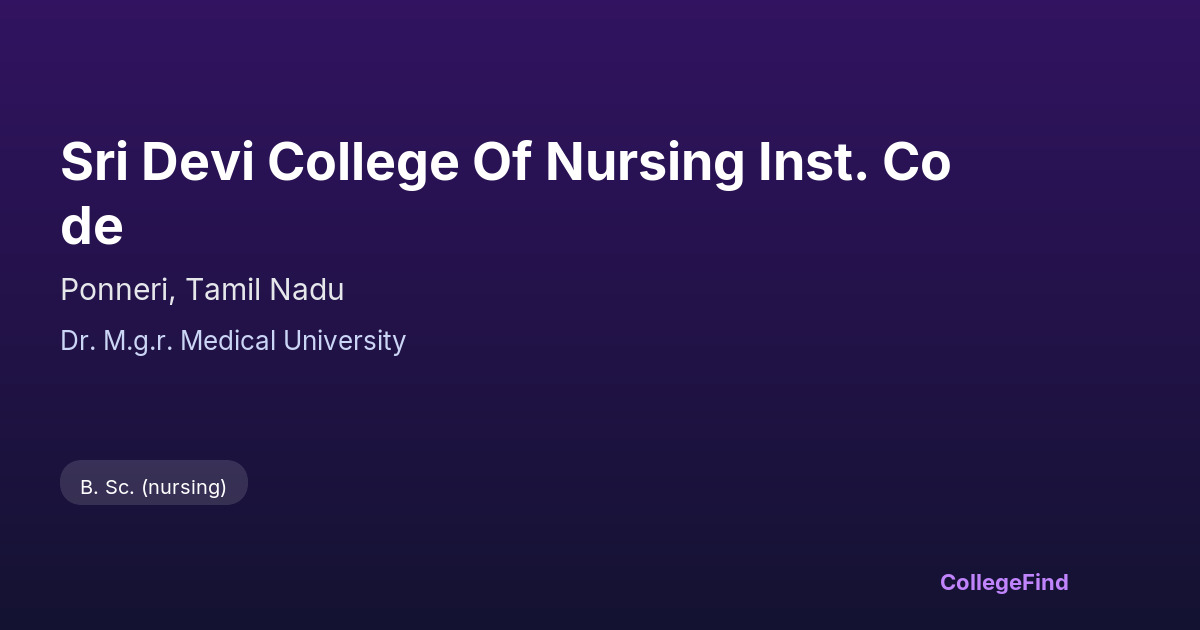 Sri Devi College Of Nursing Inst. Co de

Ponneri, Tamil Nadu

Dr. M.g.r. Medical University

B. Sc. (nursing)

CollegeFind